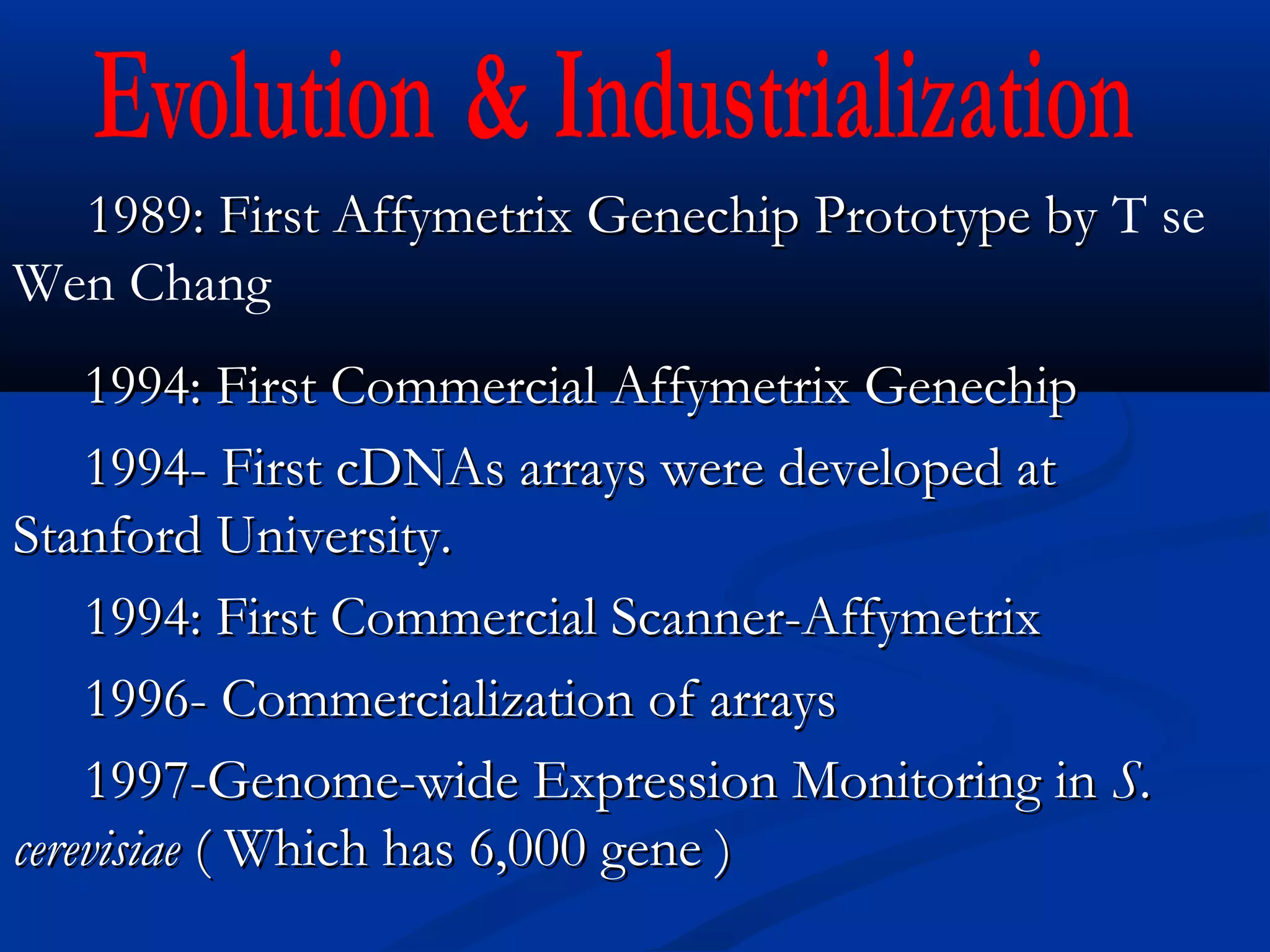 Evolution & Industrialization

1989: First Affymetrix Genechip Prototype by T se Wen Chang

1994: First Commercial Affymetrix Genechip

1994- First cDNAs arrays were developed at Stanford University.

1994: First Commercial Scanner-Affymetrix

1996- Commercialization of arrays

1997-Genome-wide Expression Monitoring in S. cerevisiae ( Which has 6,000 gene )